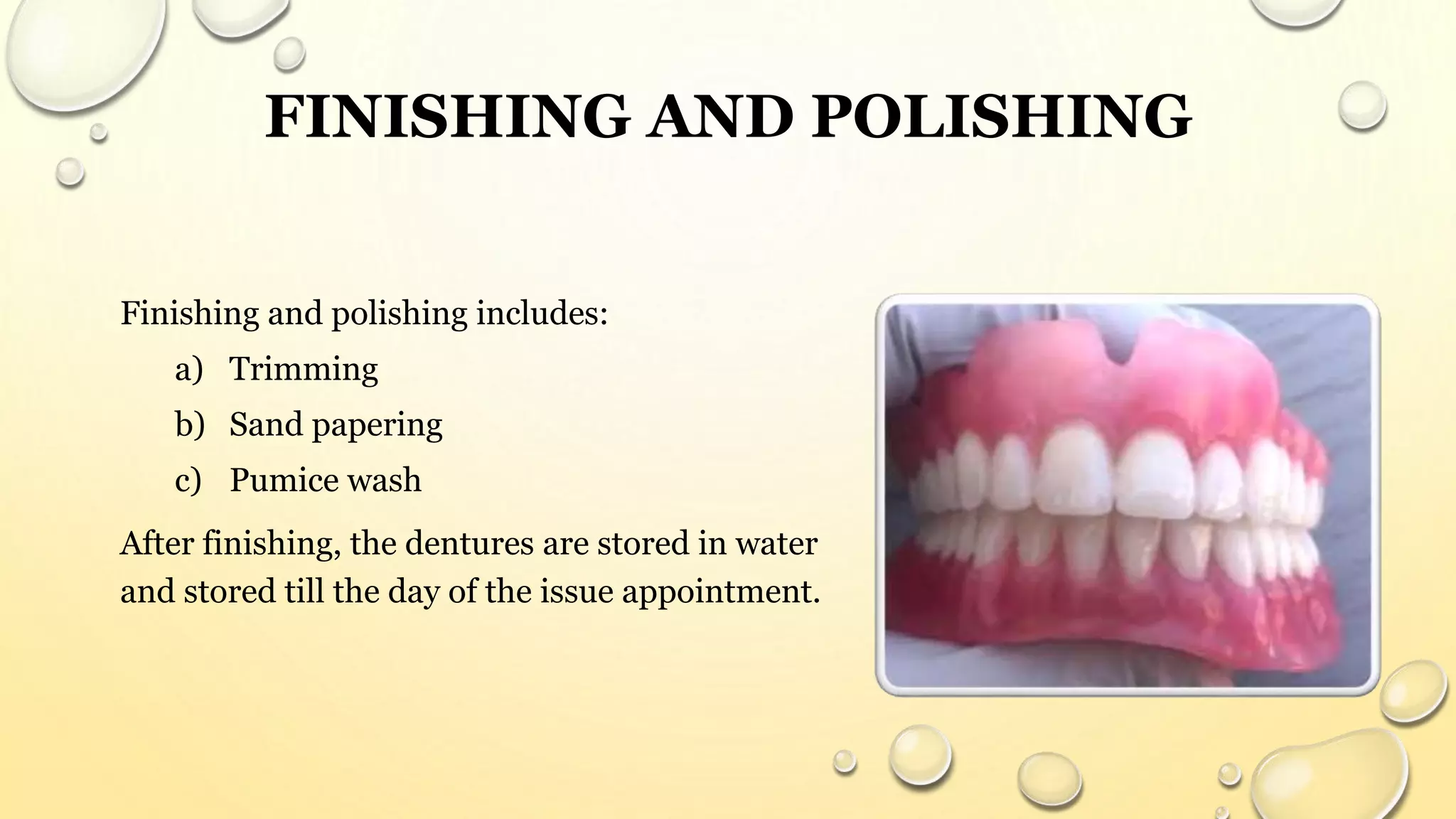 FINISHING AND POLISHING

Finishing and polishing includes:

a) Trimming

b) Sand papering

c) Pumice wash

After finishing, the dentures are stored in water and stored till the day of the issue appointment.